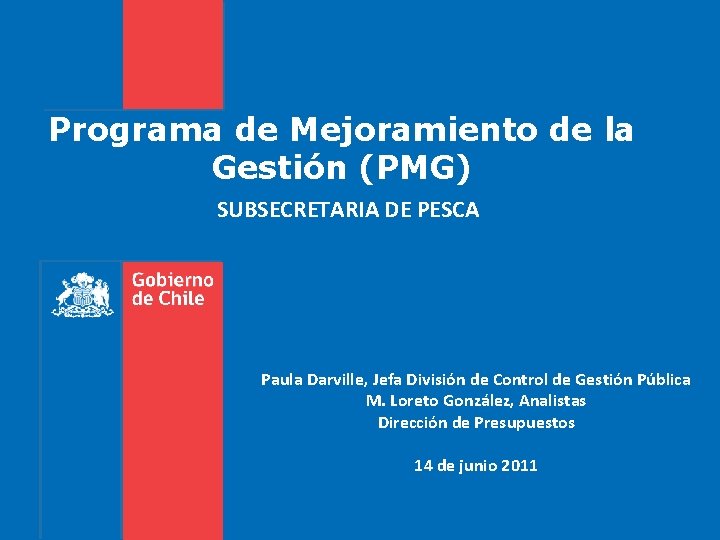 Programa de Mejoramiento de la Gestión (PMG)

SUBSECRETARIA DE PESCA

Gobierno de Chile

Paula Darville, Jefa División de Control de Gestión Pública
M. Loreto González, Analistas
Dirección de Presupuestos

14 de junio 2011